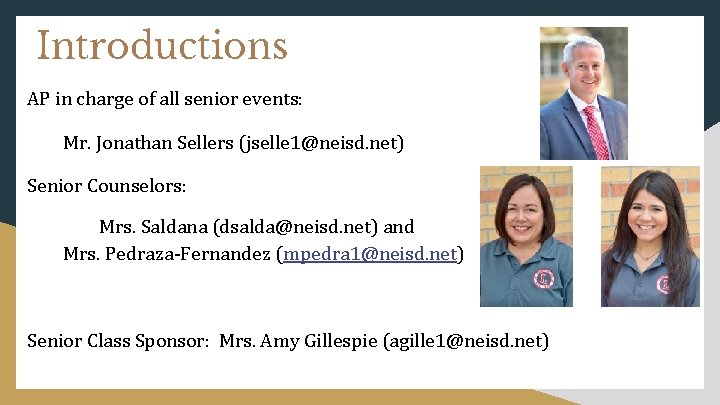 Introductions

AP in charge of all senior events:

Mr. Jonathan Sellers (jselle1@neisd.net)

Senior Counselors:

Mrs. Saldana (dsalda@neisd.net) and
Mrs. Pedraza-Fernandez (mpedra1@neisd.net)

Senior Class Sponsor: Mrs. Amy Gillespie (agille1@neisd.net)